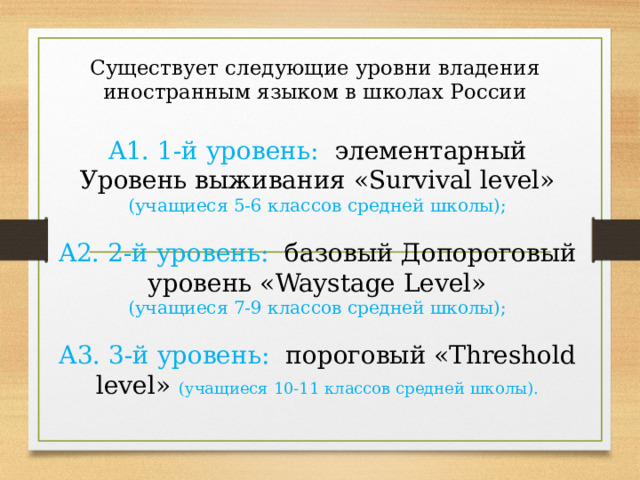 Существует следующие уровни владения иностранным языком в школах России

А1. 1-й уровень: элементарный Уровень выживания «Survival level» (учащиеся 5-6 классов средней школы);

А2. 2-й уровень: базовый Допороговый уровень «Waystage Level» (учащиеся 7-9 классов средней школы);

А3. 3-й уровень: пороговый «Threshold level» (учащиеся 10-11 классов средней школы).